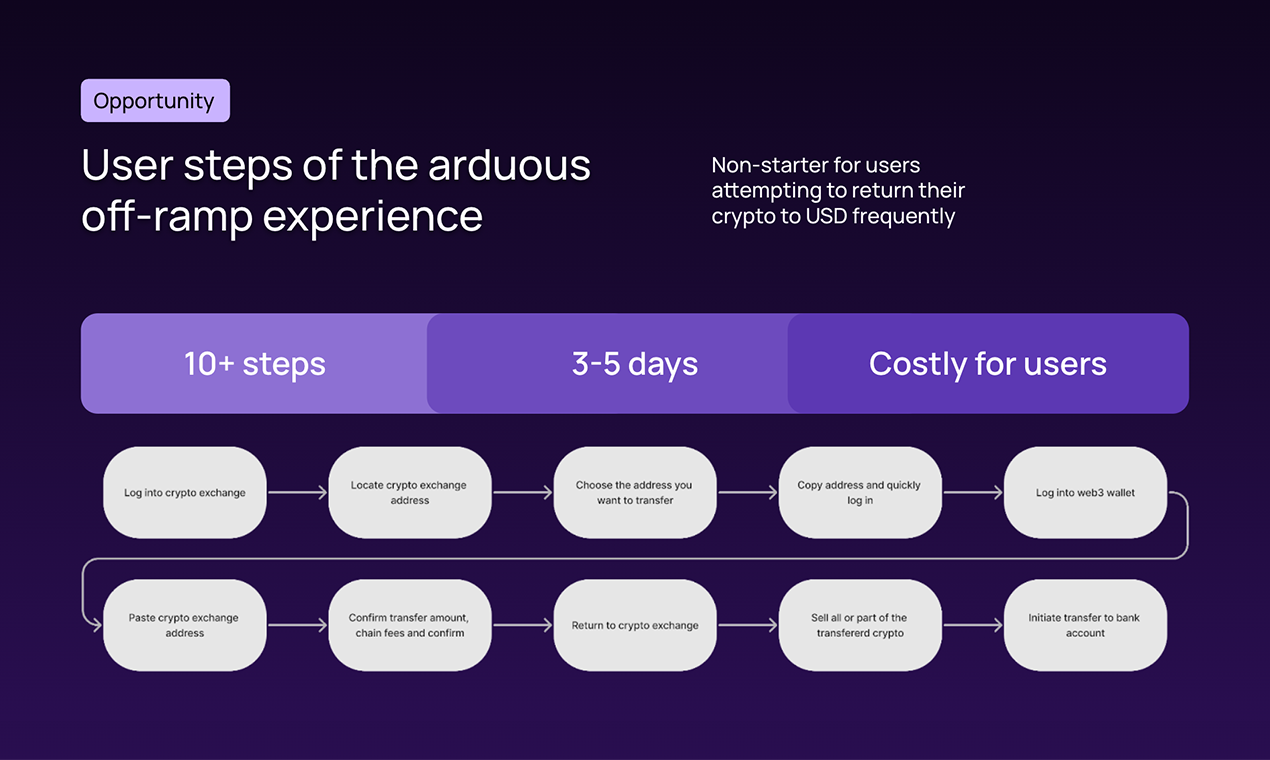 Opportunity

User steps of the arduous off-ramp experience

Non-starter for users attempting to return their crypto to USD frequently

10+ steps

3-5 days

Costly for users

Log into crypto exchange

Locate crypto exchange address

Choose the address you want to transfer

Copy address and quickly log in

Log into web3 wallet

Paste crypto exchange address

Confirm transfer amount, chain fees and confirm

Return to crypto exchange

Sell all or part of the transfererd crypto

Initiate transfer to bank account